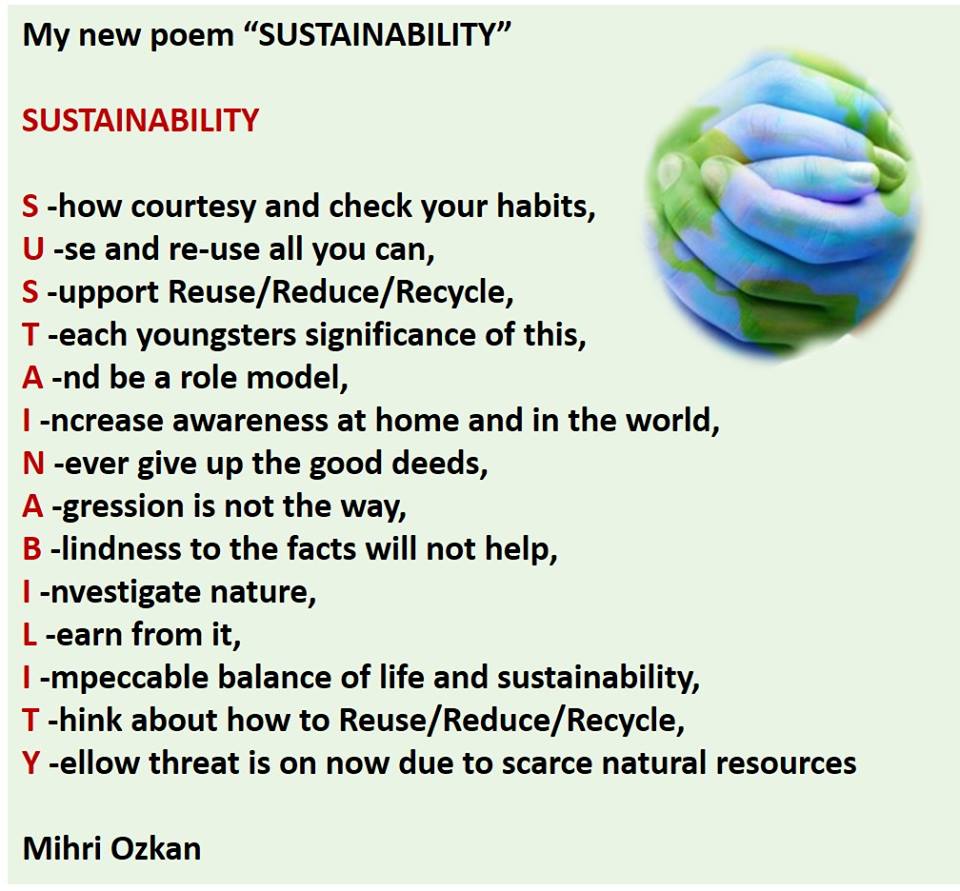 My new poem “SUSTAINABILITY”

SUSTAINABILITY

S -how courtesy and check your habits,
U -se and re-use all you can,
S -upport Reuse/Reduce/Recycle,
T -each youngsters significance of this,
A -nd be a role model,
I -ncrease awareness at home and in the world,
N -ever give up the good deeds,
A -gression is not the way,
B -lindness to the facts will not help,
I -nvestigate nature,
L -earn from it,
I -mpeccable balance of life and sustainability,
T -hink about how to Reuse/Reduce/Recycle,
Y -ellow threat is on now due to scarce natural resources

Mihri Ozkan